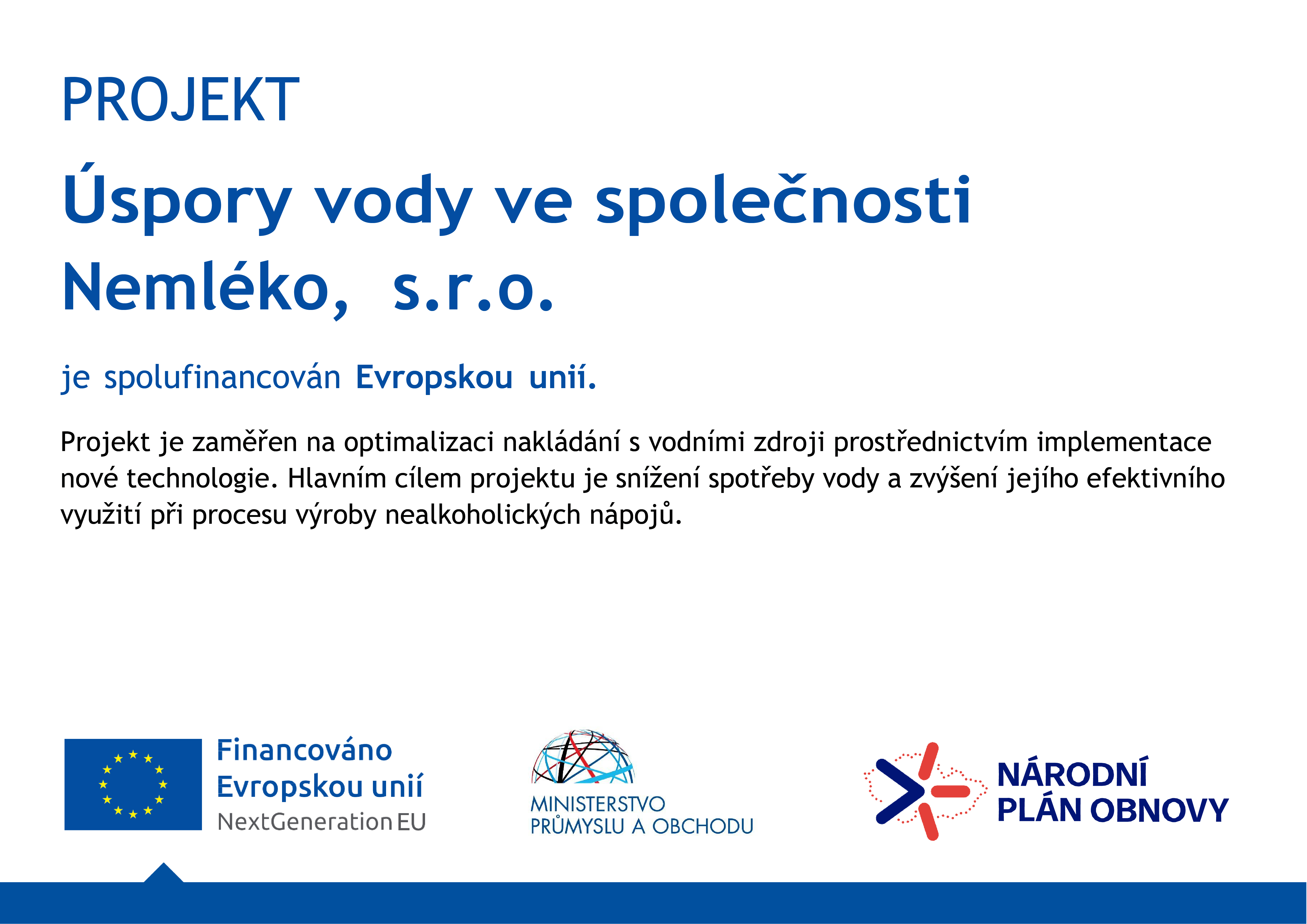 PROJEKT

Úspory vody ve společnosti Nemléko, s.r.o.

je spolufinancován Evropskou unií.

Projekt je zaměřen na optimalizaci nakládání s vodními zdroji prostřednictvím implementace nové technologie. Hlavním cílem projektu je snížení spotřeby vody a zvýšení jejího efektivního využití při procesu výroby nealkoholických nápojů.

Financováno Evropskou unií NextGenerationEU

MINISTERSTVO PRŮMYSLU A OBCHODU

NÁRODNÍ PLÁN OBNOVY